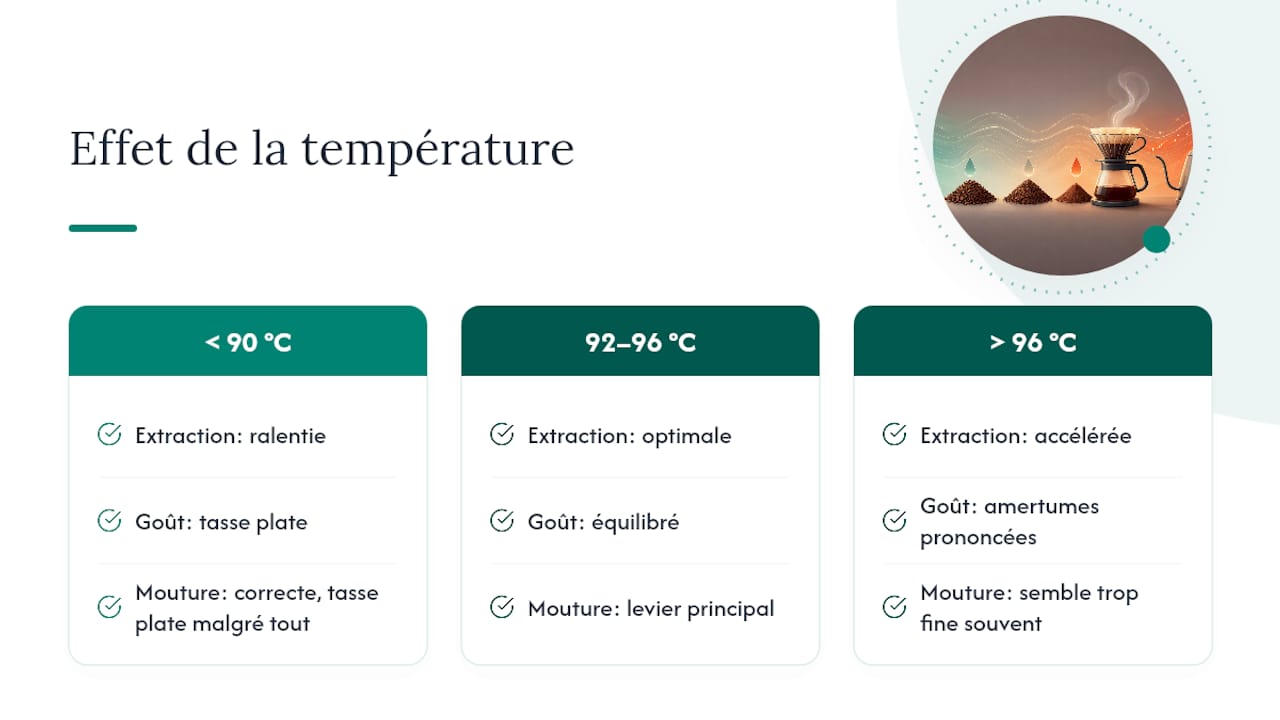 Effet de la température

< 90 °C

Extraction: ralentie

Goût: tasse plate

Mouture: correcte, tasse plate malgré tout

92–96 °C

Extraction: optimale

Goût: équilibré

Mouture: levier principal

> 96 °C

Extraction: accélérée

Goût: amertumes prononcées

Mouture: semble trop fine souvent